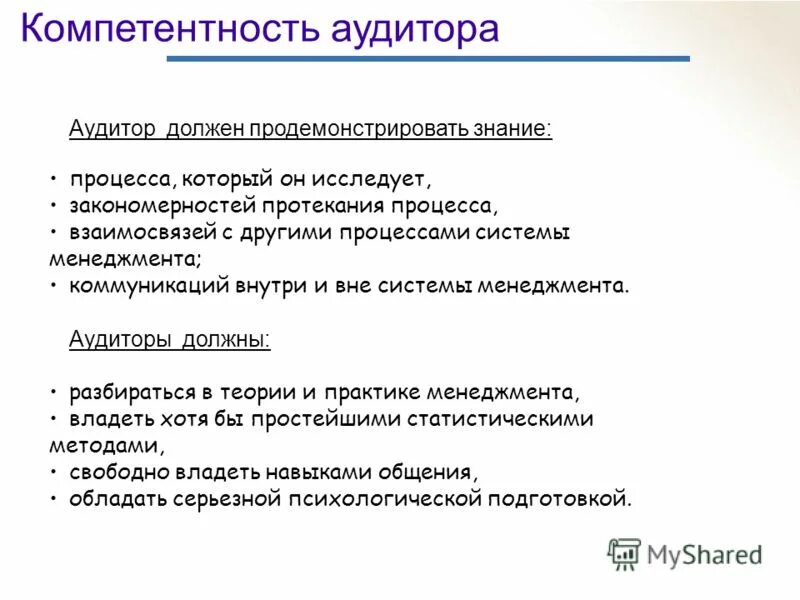 Компетентность аудитора

Аудитор должен продемонстрировать знание:

• процесса, который он исследует,
• закономерностей протекания процесса,
• взаимосвязей с другими процессами системы менеджмента;
• коммуникаций внутри и вне системы менеджмента.

Аудиторы должны:

• разбираться в теории и практике менеджмента,
• владеть хотя бы простейшими статистическими методами,
• свободно владеть навыками общения,
• обладать серьезной психологической подготовкой.

MyShared